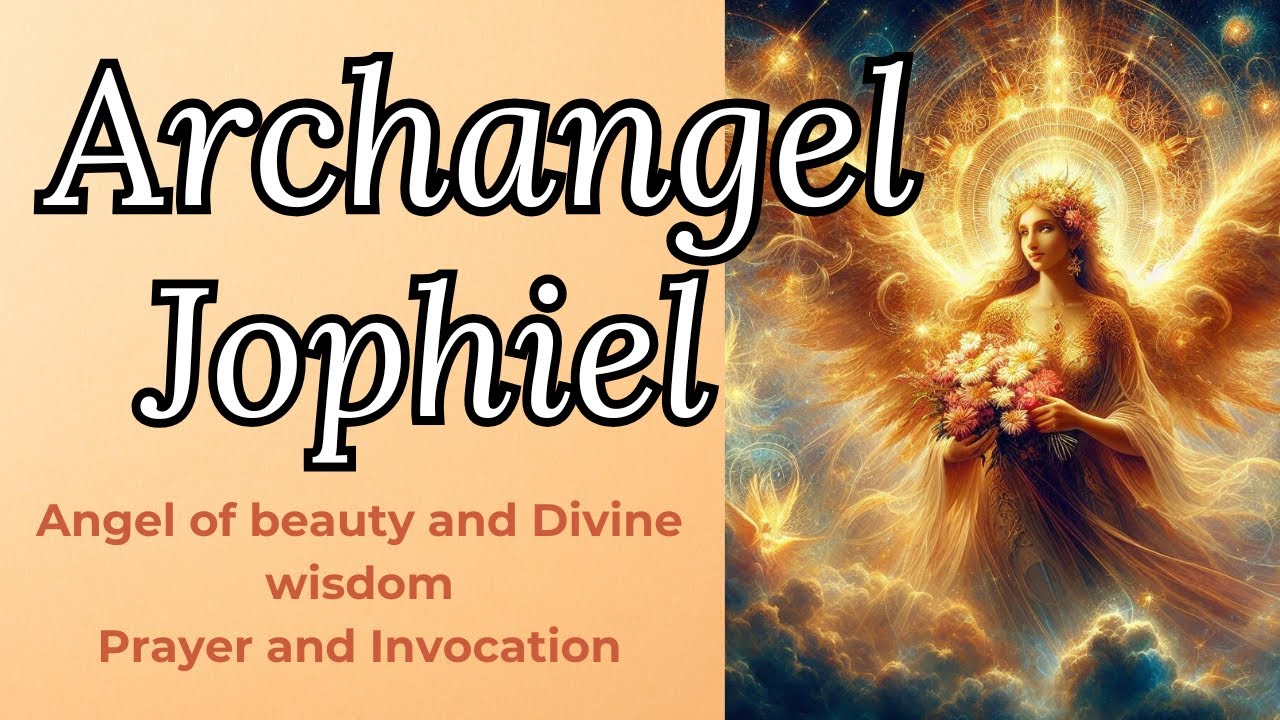 Archangel Jophiel

Angel of beauty and Divine wisdom
Prayer and Invocation